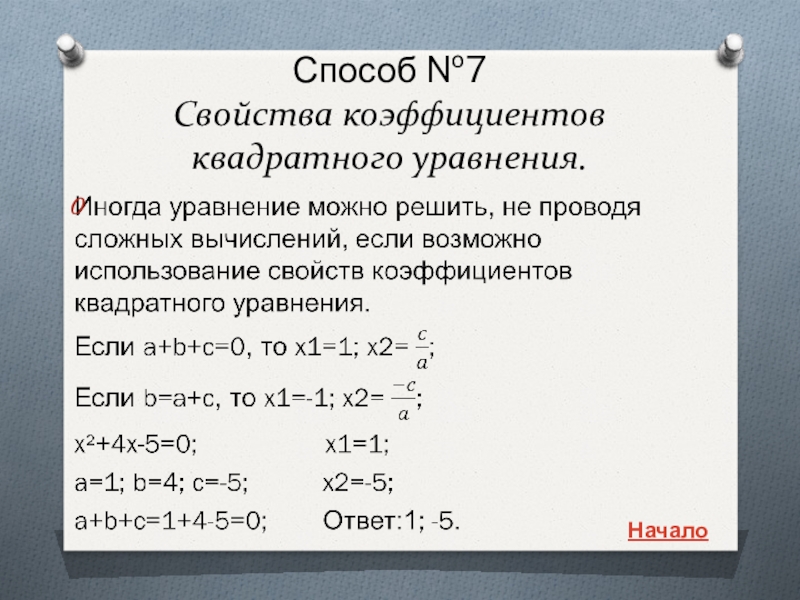 Способ №7

Свойства коэффициентов квадратного уравнения.

Иногда уравнение можно решить, не проводя сложных вычислений, если возможно использование свойств коэффициентов квадратного уравнения.

Если a+b+c=0, то x1=1; x2= $\frac{c}{a}$;

Если b=a+c, то x1=-1; x2= $\frac{-c}{a}$;

x²+4x-5=0; x1=1;

a=1; b=4; c=-5; x2=-5;

a+b+c=1+4-5=0; Ответ:1; -5.

Начало